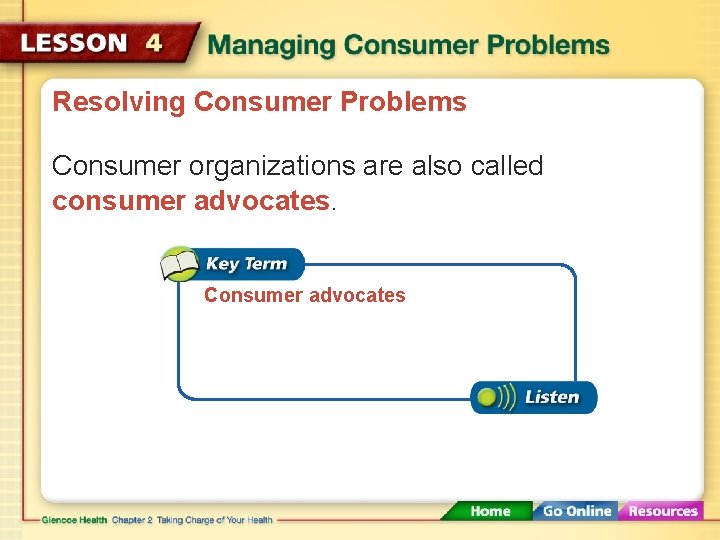 LESSON 4 Managing Consumer Problems

Resolving Consumer Problems

Consumer organizations are also called consumer advocates.

Key Term

Consumer advocates

Listen

Glencoe Health Chapter 2 Taking Charge of Your Health

Home Go Online Resources